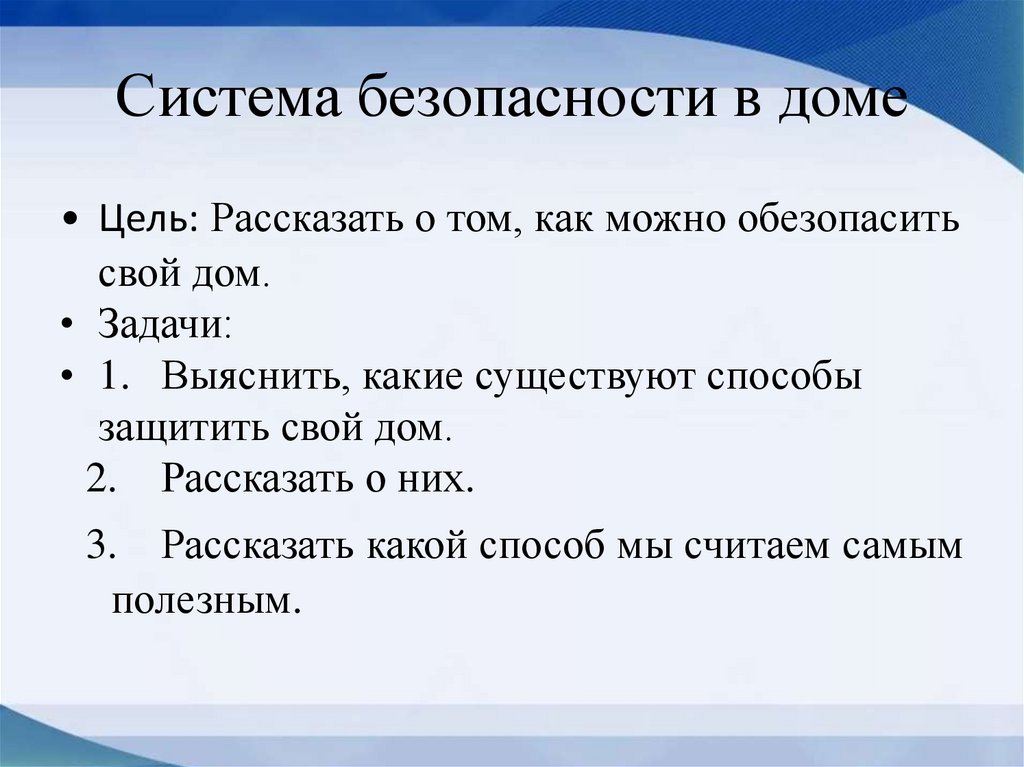 Система безопасности в доме

• Цель: Рассказать о том, как можно обезопасить свой дом.
• Задачи:
• 1. Выяснить, какие существуют способы защитить свой дом.
2. Рассказать о них.
3. Рассказать какой способ мы считаем самым полезным.